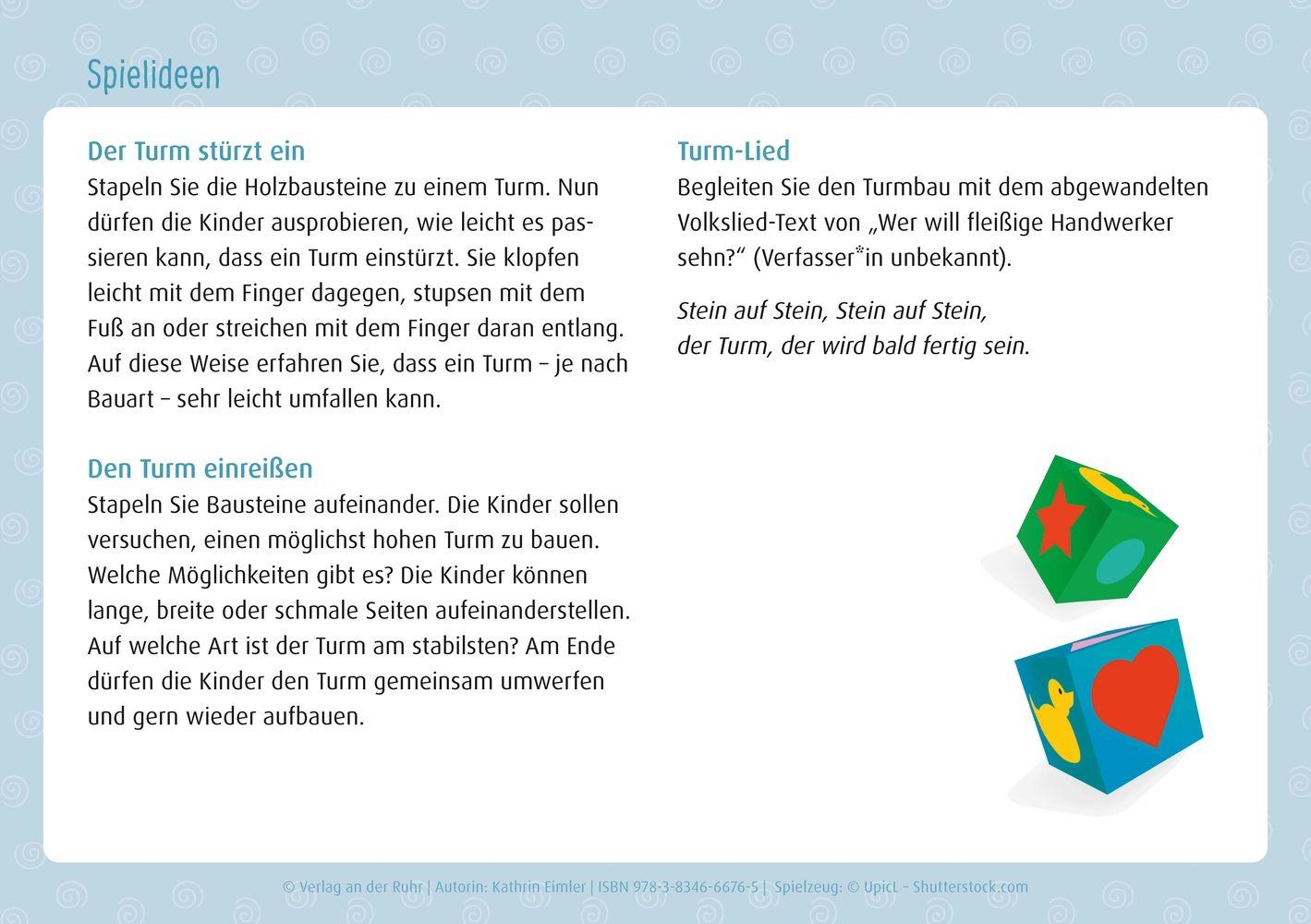 Spielideen

Der Turm stürzt ein
Stapeln Sie die Holzbausteine zu einem Turm. Nun dürfen die Kinder ausprobieren, wie leicht es passieren kann, dass ein Turm einstürzt. Sie klopfen leicht mit dem Finger dagegen, stupsen mit dem Fuß an oder streichen mit dem Finger daran entlang. Auf diese Weise erfahren Sie, dass ein Turm – je nach Bauart – sehr leicht umfallen kann.

Den Turm einreißen
Stapeln Sie Bausteine aufeinander. Die Kinder sollen versuchen, einen möglichst hohen Turm zu bauen. Welche Möglichkeiten gibt es? Die Kinder können lange, breite oder schmale Seiten aufeinanderstellen. Auf welche Art ist der Turm am stabilsten? Am Ende dürfen die Kinder den Turm gemeinsam umwerfen und gern wieder aufbauen.

Turm-Lied
Begleiten Sie den Turmbau mit dem abgewandelten Volkslied-Text von „Wer will fleißige Handwerker sehn?“ (Verfasser*in unbekannt).

Stein auf Stein, Stein auf Stein,
der Turm, der wird bald fertig sein.

© Verlag an der Ruhr | Autorin: Kathrin Eimler | ISBN 978-3-8346-6676-5 | Spielzeug: © UpicL – Shutterstock.com